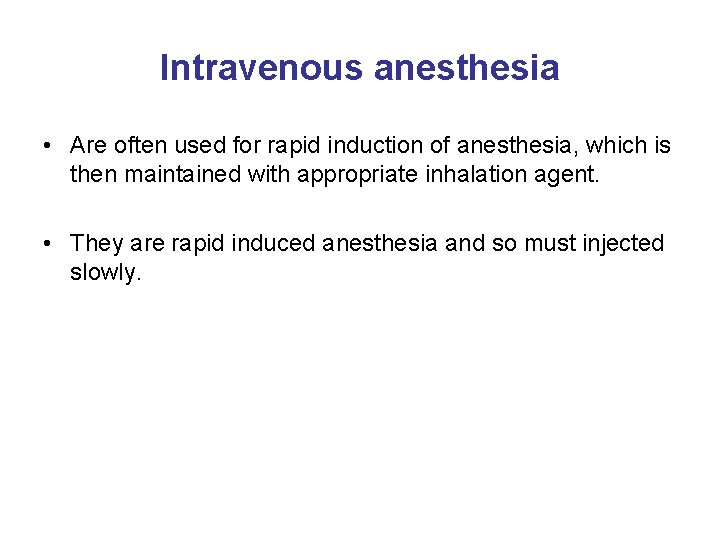 Intravenous anesthesia

• Are often used for rapid induction of anesthesia, which is then maintained with appropriate inhalation agent.

• They are rapid induced anesthesia and so must injected slowly.